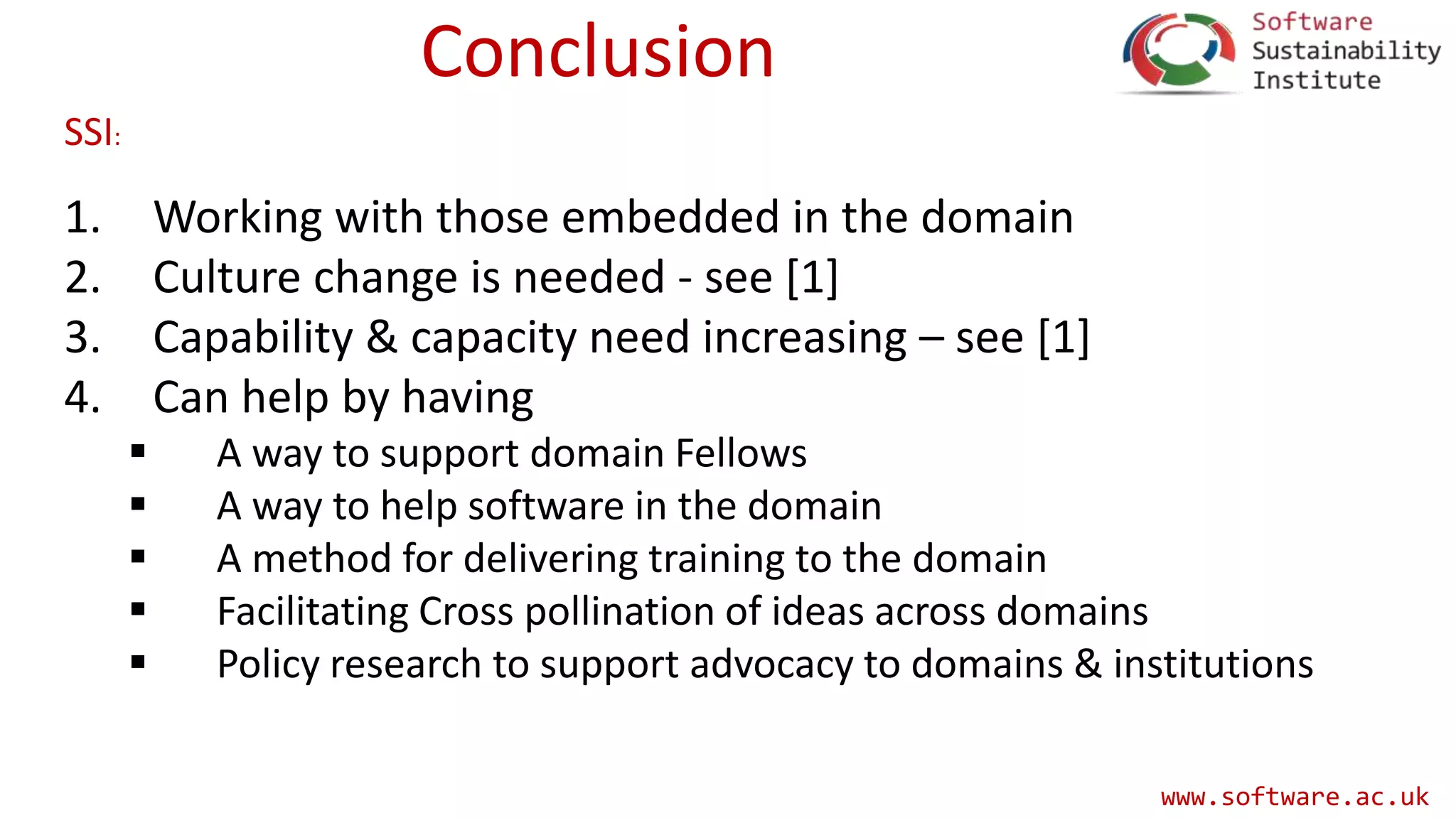 Conclusion

Software Sustainability Institute

SSI:

1. Working with those embedded in the domain
2. Culture change is needed - see [1]
3. Capability & capacity need increasing – see [1]
4. Can help by having
   ▪ A way to support domain Fellows
   ▪ A way to help software in the domain
   ▪ A method for delivering training to the domain
   ▪ Facilitating Cross pollination of ideas across domains
   ▪ Policy research to support advocacy to domains & institutions

www.software.ac.uk